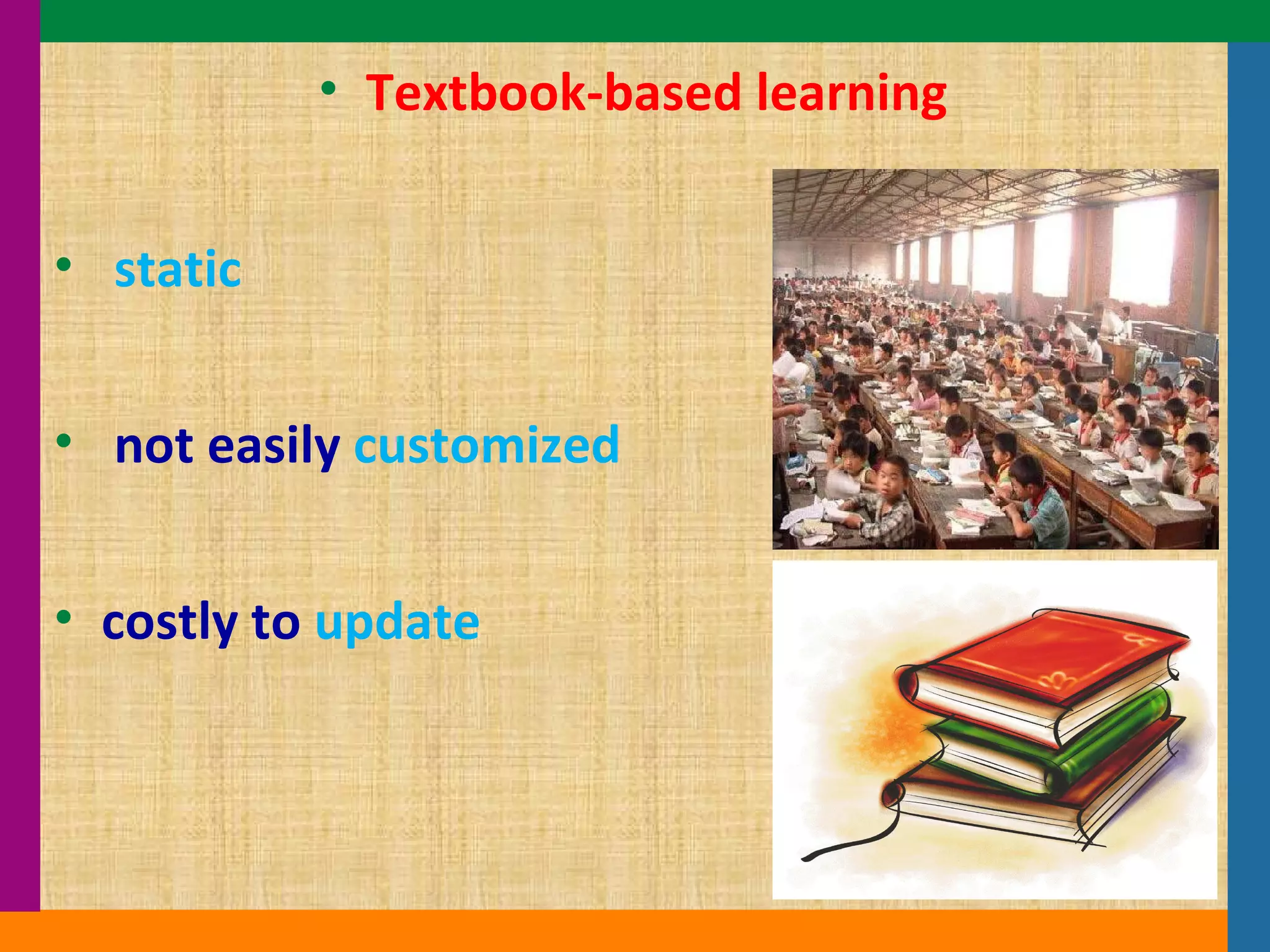 • Textbook-based learning

• static

• not easily customized

• costly to update